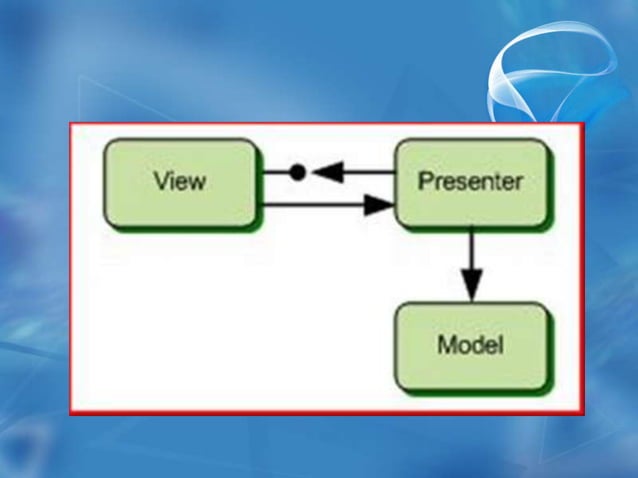 View

Presenter

Model